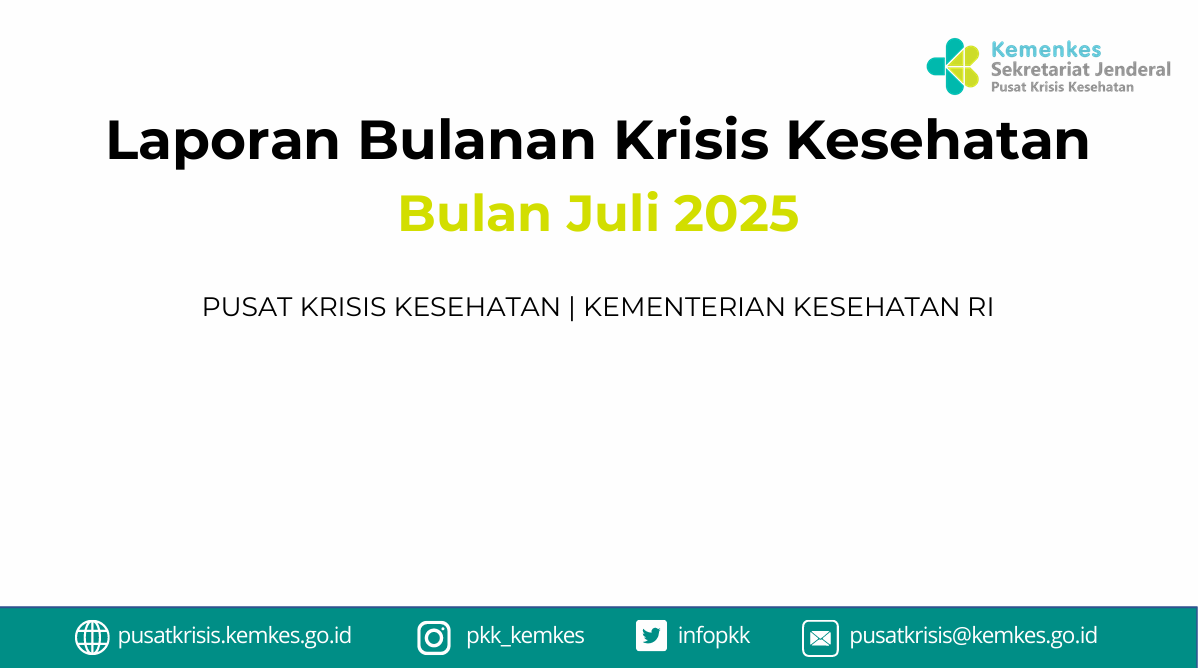 Kemenkes
Sekretariat Jenderal
Pusat Krisis Kesehatan

Laporan Bulanan Krisis Kesehatan

Bulan Juli 2025

PUSAT KRISIS KESEHATAN | KEMENTERIAN KESEHATAN RI

pusatkrisis.kemkes.go.id pkk_kemkes infopkk pusatkrisis@kemkes.go.id